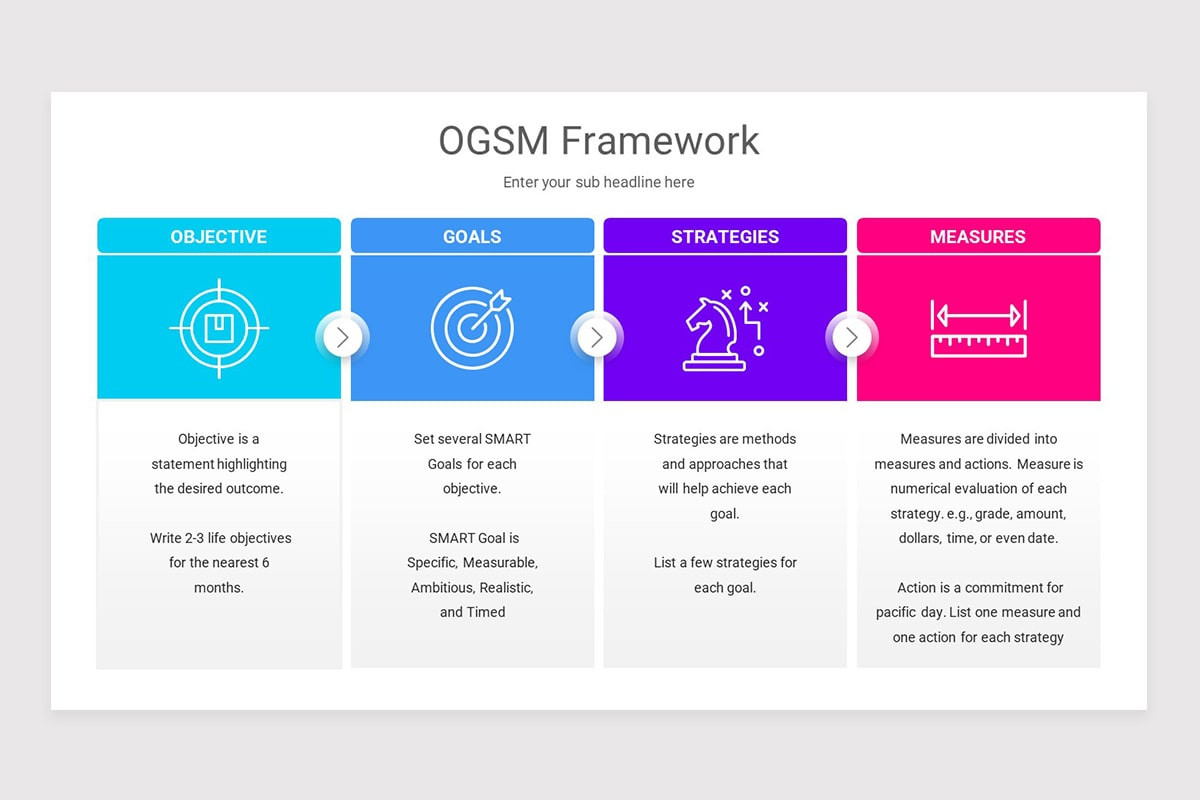 OGSM Framework

Enter your sub headline here

OBJECTIVE

Objective is a statement highlighting the desired outcome.

Write 2-3 life objectives for the nearest 6 months.

GOALS

Set several SMART Goals for each objective.

SMART Goal is Specific, Measurable, Ambitious, Realistic, and Timed

STRATEGIES

Strategies are methods and approaches that will help achieve each goal.

List a few strategies for each goal.

MEASURES

Measures are divided into measures and actions. Measure is numerical evaluation of each strategy. e.g., grade, amount, dollars, time, or even date.

Action is a commitment for pacific day. List one measure and one action for each strategy